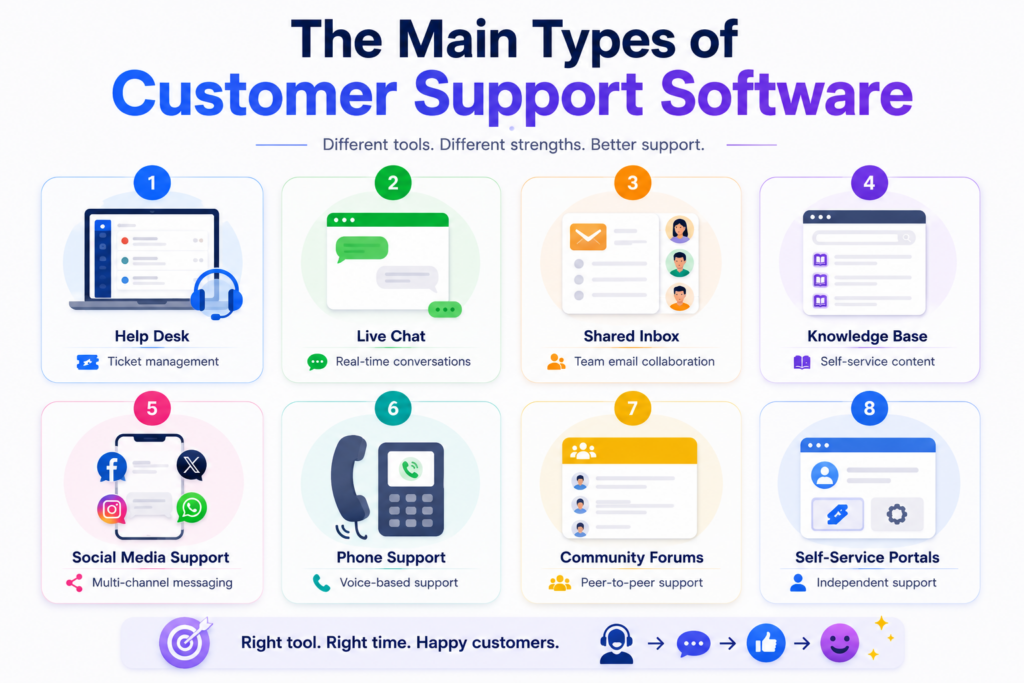 The Main Types of
Customer Support Software

Different tools. Different strengths. Better support.

1
Help Desk
Ticket management

2
Live Chat
Real-time conversations

3
Shared Inbox
Team email collaboration

4
Knowledge Base
Self-service content

5
Social Media Support
Multi-channel messaging

6
Phone Support
Voice-based support

7
Community Forums
Peer-to-peer support

8
Self-Service Portals
Independent support

Right tool. Right time. Happy customers.